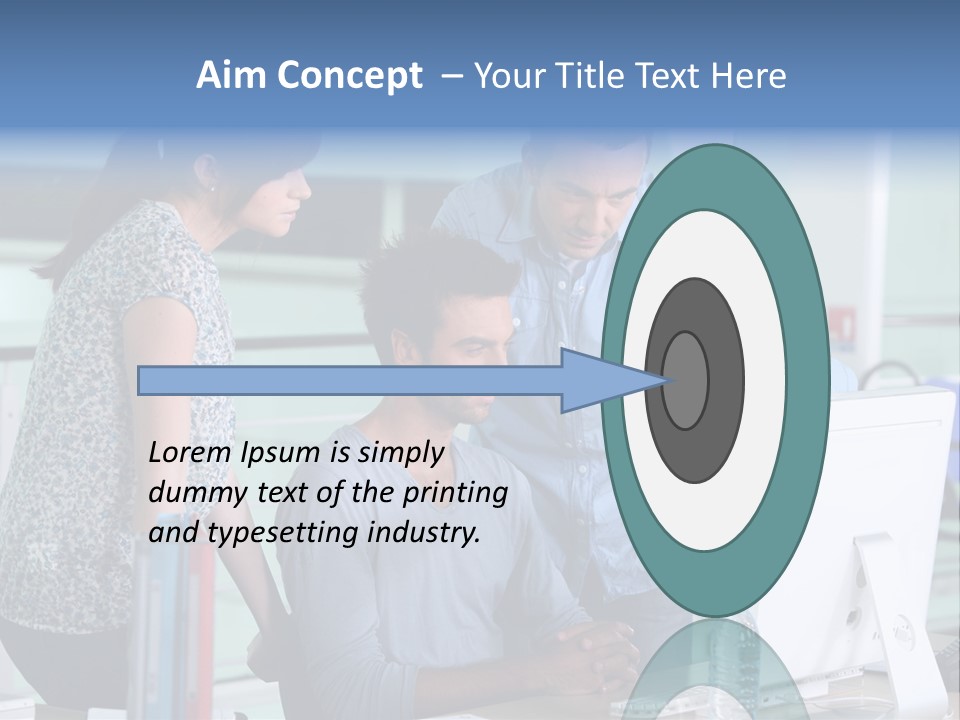 Aim Concept – Your Title Text Here

Lorem Ipsum is simply dummy text of the printing and typesetting industry.